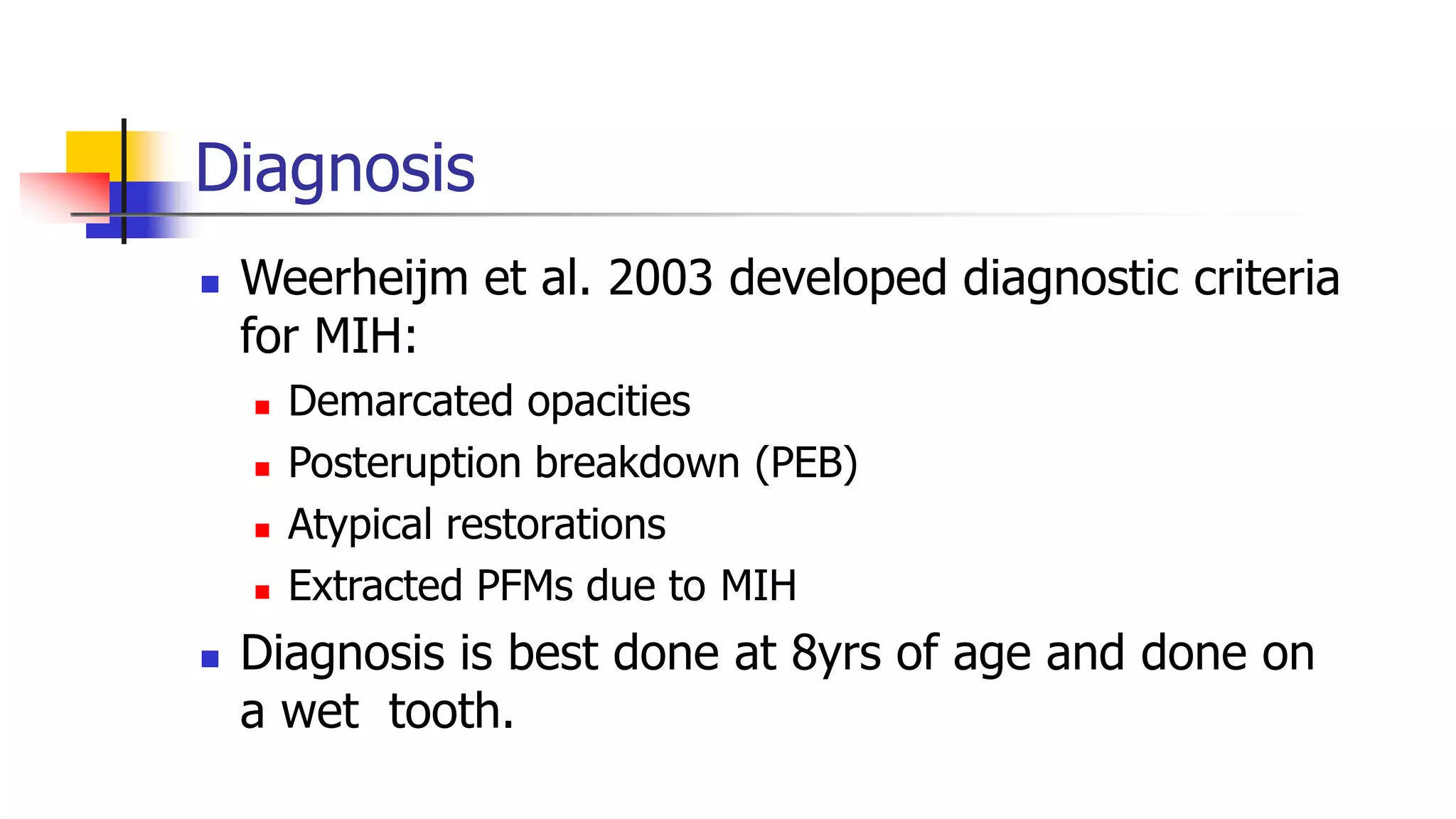 Diagnosis

- Weerheijm et al. 2003 developed diagnostic criteria for MIH:
  - Demarcated opacities
  - Posteruption breakdown (PEB)
  - Atypical restorations
  - Extracted PFMs due to MIH
- Diagnosis is best done at 8yrs of age and done on a wet tooth.